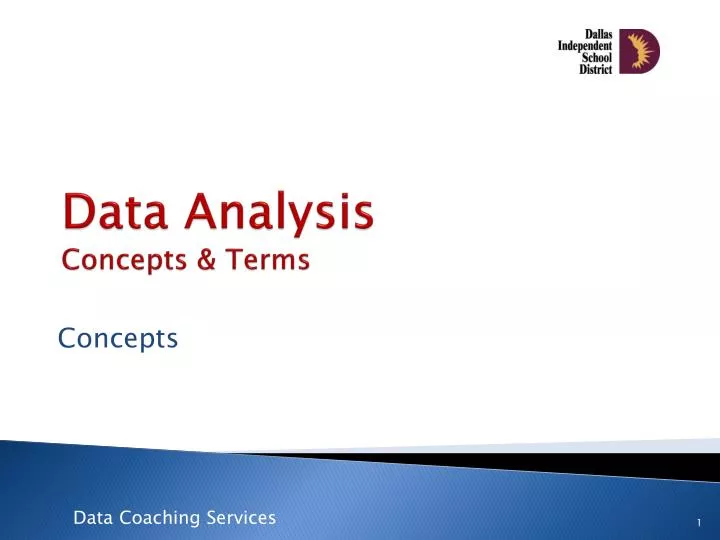 Dallas Independent School District

Data Analysis
Concepts & Terms

Concepts

Data Coaching Services

1